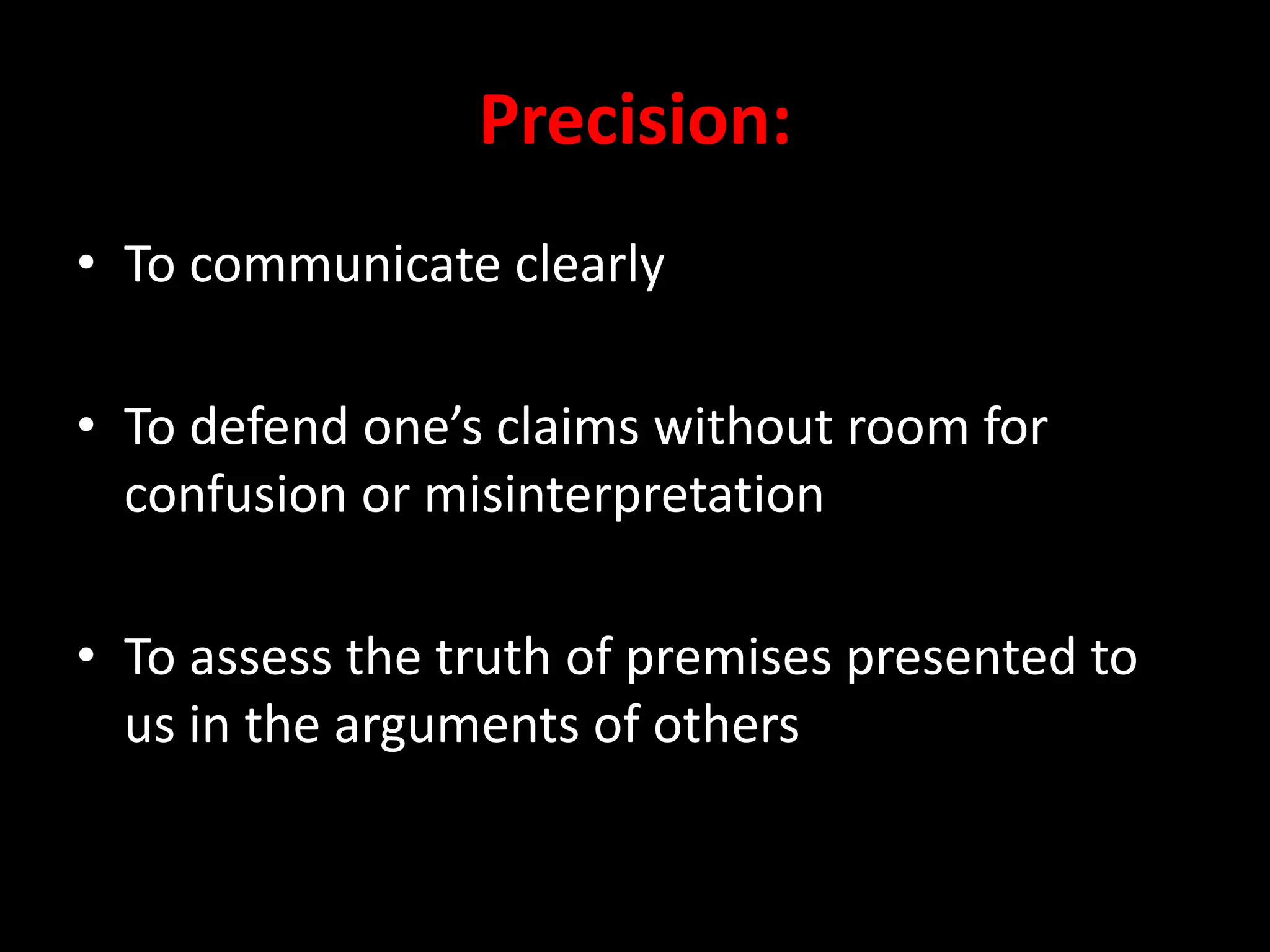 Precision:

• To communicate clearly

• To defend one’s claims without room for confusion or misinterpretation

• To assess the truth of premises presented to us in the arguments of others